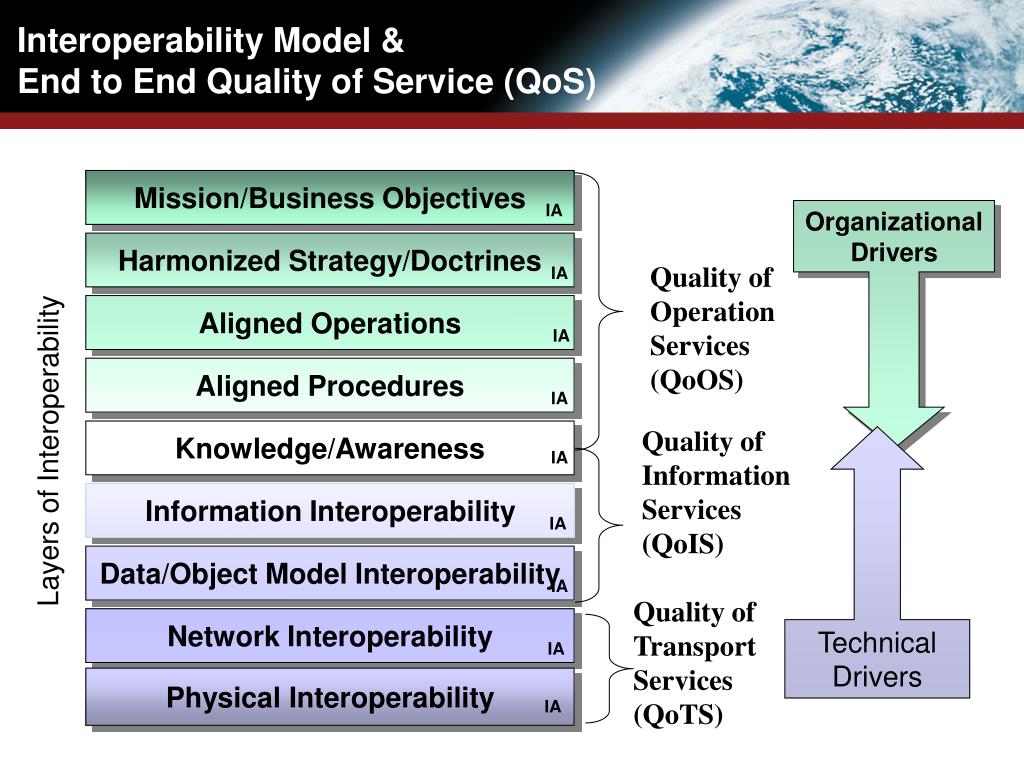 Interoperability Model &
End to End Quality of Service (QoS)

Layers of Interoperability

Mission/Business Objectives IA
Harmonized Strategy/Doctrines IA
Aligned Operations IA
Aligned Procedures IA
Knowledge/Awareness IA
Information Interoperability IA
Data/Object Model Interoperability IA
Network Interoperability IA
Physical Interoperability IA

Quality of Operation Services (QoOS)

Quality of Information Services (QoIS)

Quality of Transport Services (QoTS)

Organizational Drivers

Technical Drivers